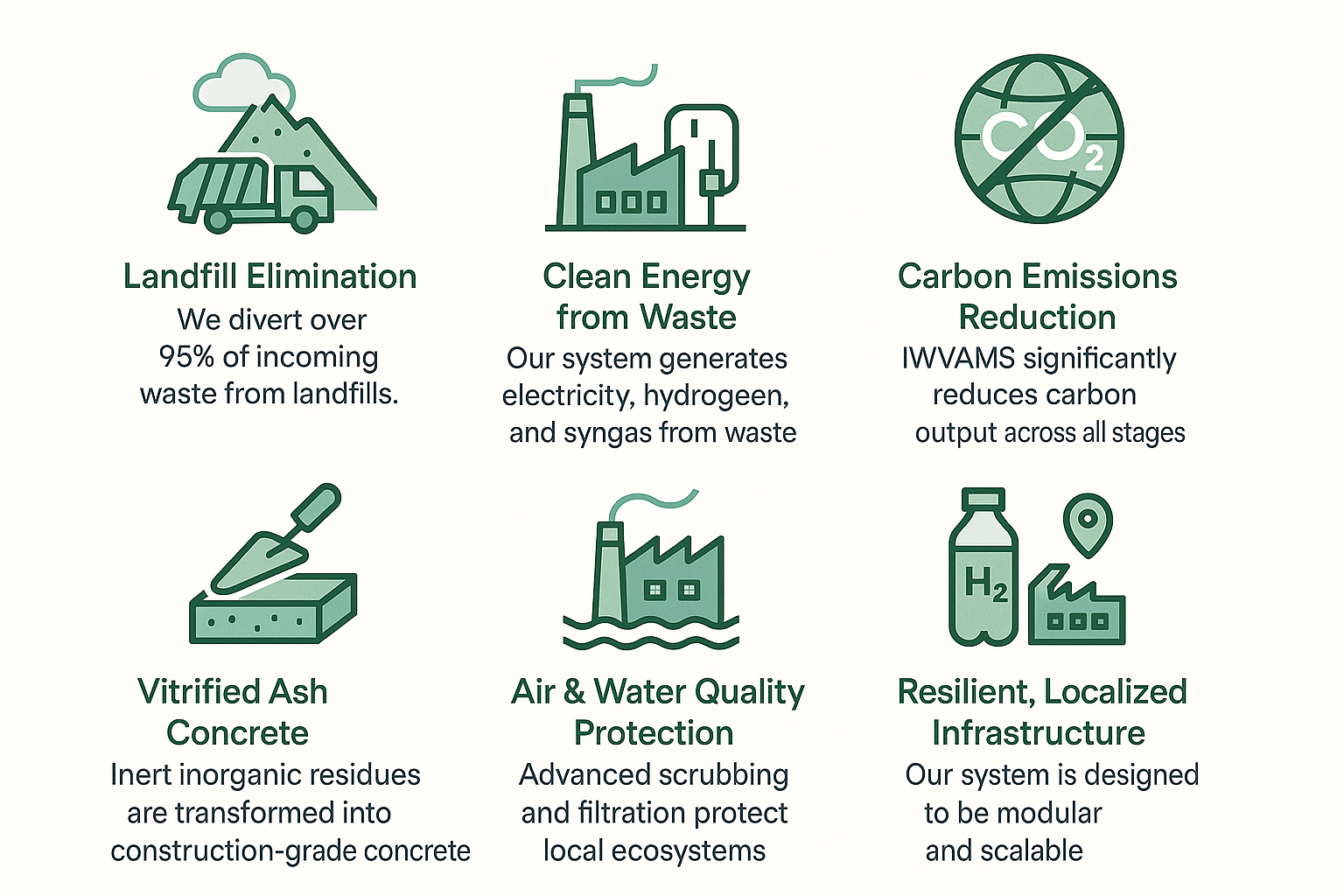 $CO_2$

Landfill Elimination
We divert over 95% of incoming waste from landfills.

Clean Energy from Waste
Our system generates electricity, hydrogeen, and syngas from waste

Carbon Emissions Reduction
IWVAMS significantly reduces carbon output across all stages

$H_2$

Vitrified Ash Concrete
Inert inorganic residues are transformed into construction-grade concrete

Air & Water Quality Protection
Advanced scrubbing and filtration protect local ecosystems

Resilient, Localized Infrastructure
Our system is designed to be modular and scalable